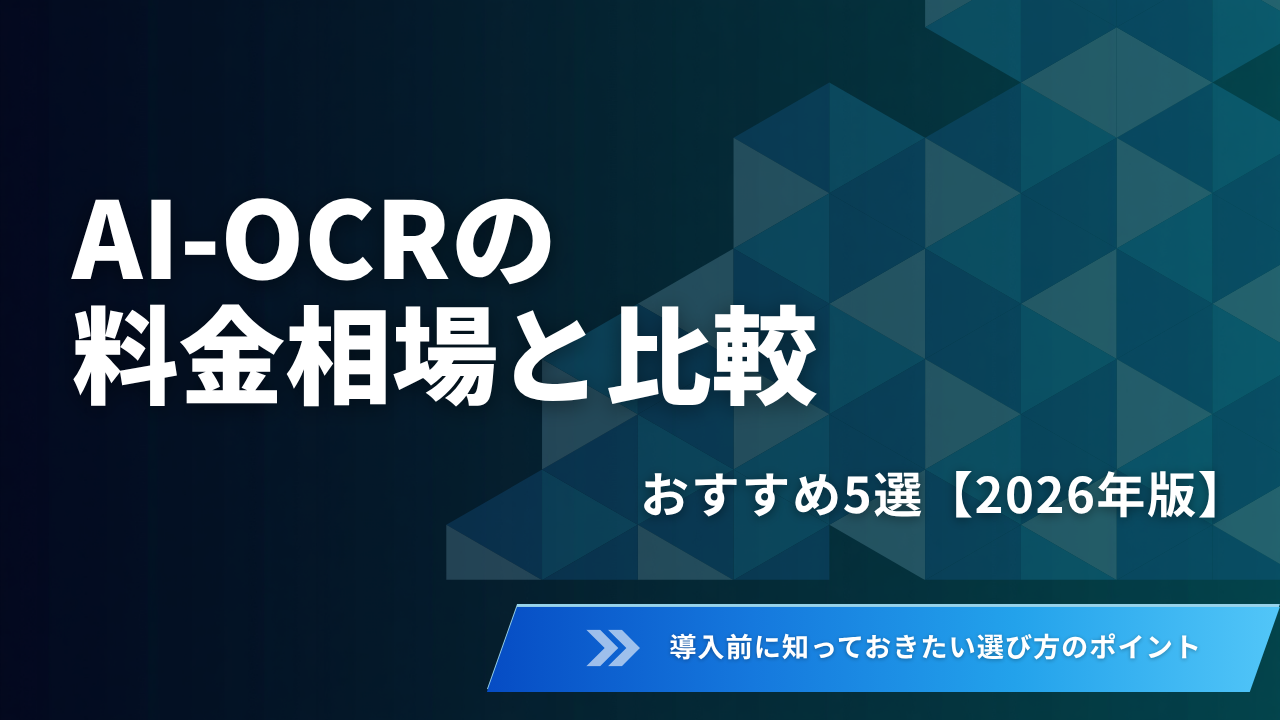 AI-OCRの
料金相場と比較

おすすめ5選【2026年版】

導入前に知っておきたい選び方のポイント